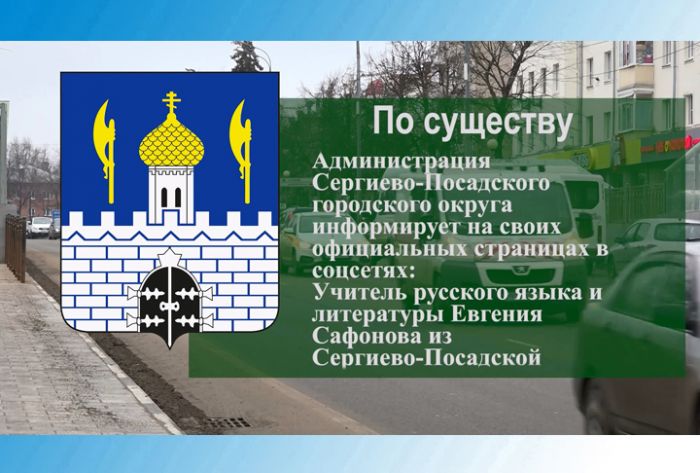 По существу

Администрация Сергиево-Посадского городского округа информирует на своих официальных страницах в соцсетях:
Учитель русского языка и литературы Евгения Сафонова из Сергиево-Посадской